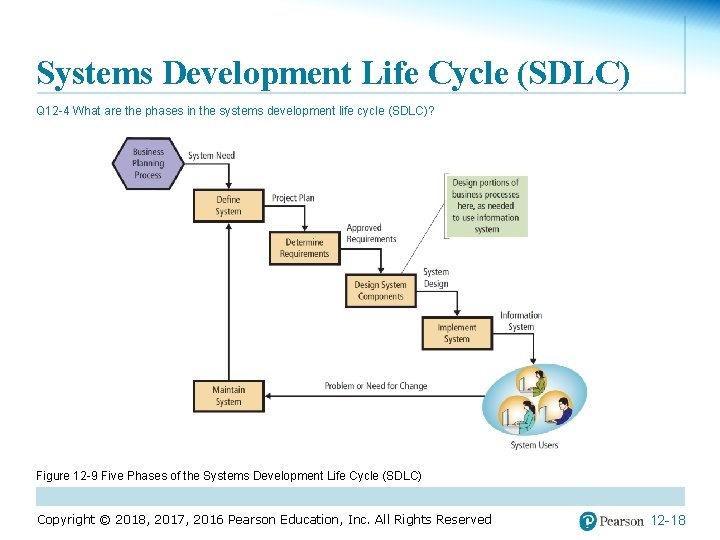 Systems Development Life Cycle (SDLC)

Q12-4 What are the phases in the systems development life cycle (SDLC)?

Business Planning Process

System Need

Define System

Project Plan

Determine Requirements

Approved Requirements

Design System Components

Design portions of business processes here, as needed to use information system

System Design

Implement System

Information System

System Users

Problem or Need for Change

Maintain System

Figure 12-9 Five Phases of the Systems Development Life Cycle (SDLC)

Copyright © 2018, 2017, 2016 Pearson Education, Inc. All Rights Reserved

Pearson 12-18